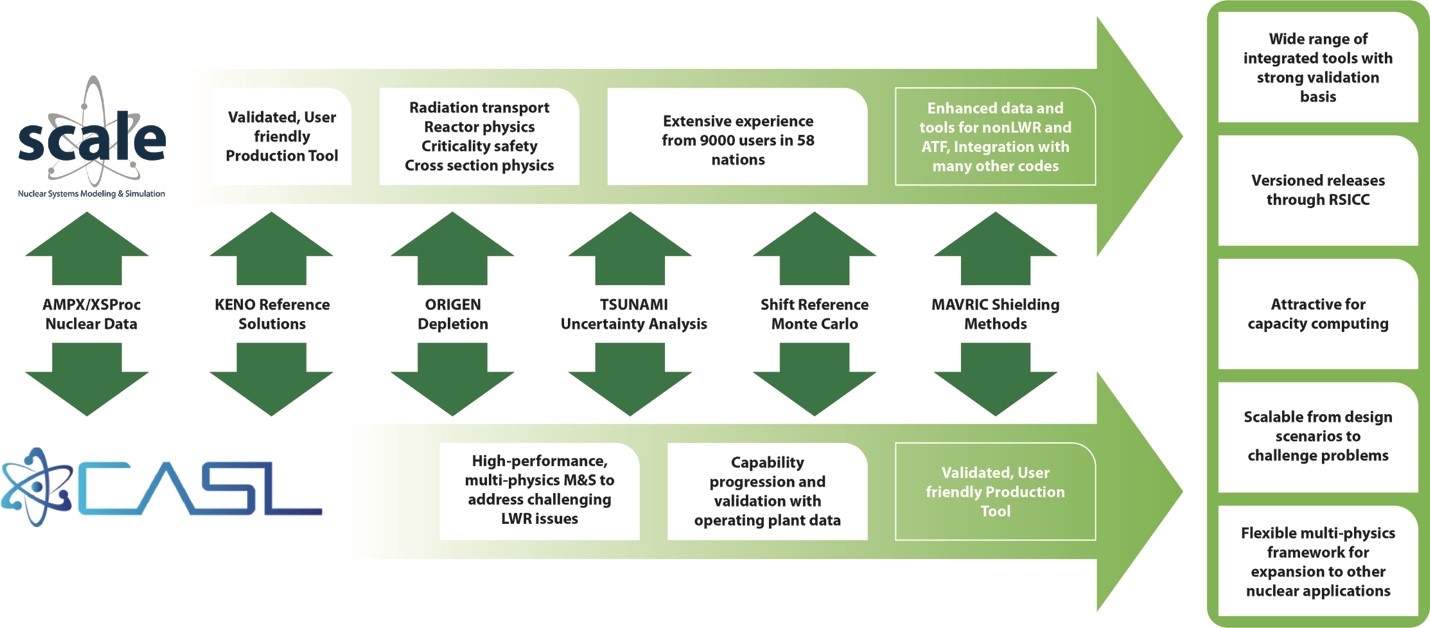 scale
Nuclear Systems Modeling & Simulation

Validated, User friendly Production Tool

Radiation transport
Reactor physics
Criticality safety
Cross section physics

Extensive experience from 9000 users in 58 nations

Enhanced data and tools for nonLWR and ATF, Integration with many other codes

AMPX/XSProc Nuclear Data

KENO Reference Solutions

ORIGEN Depletion

TSUNAMI Uncertainty Analysis

Shift Reference Monte Carlo

MAVRIC Shielding Methods

CASL

High-performance, multi-physics M&S to address challenging LWR issues

Capability progression and validation with operating plant data

Validated, User friendly Production Tool

Wide range of integrated tools with strong validation basis

Versioned releases through RSICC

Attractive for capacity computing

Scalable from design scenarios to challenge problems

Flexible multi-physics framework for expansion to other nuclear applications